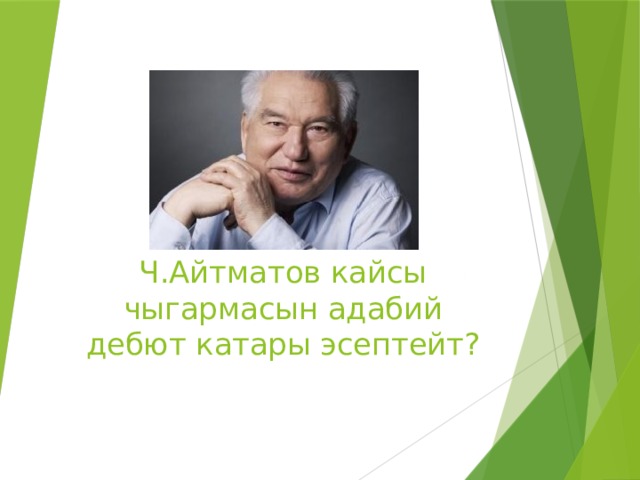 Ч.Айтматов кайсы чыгармасын адабий дебют катары эсептейт?